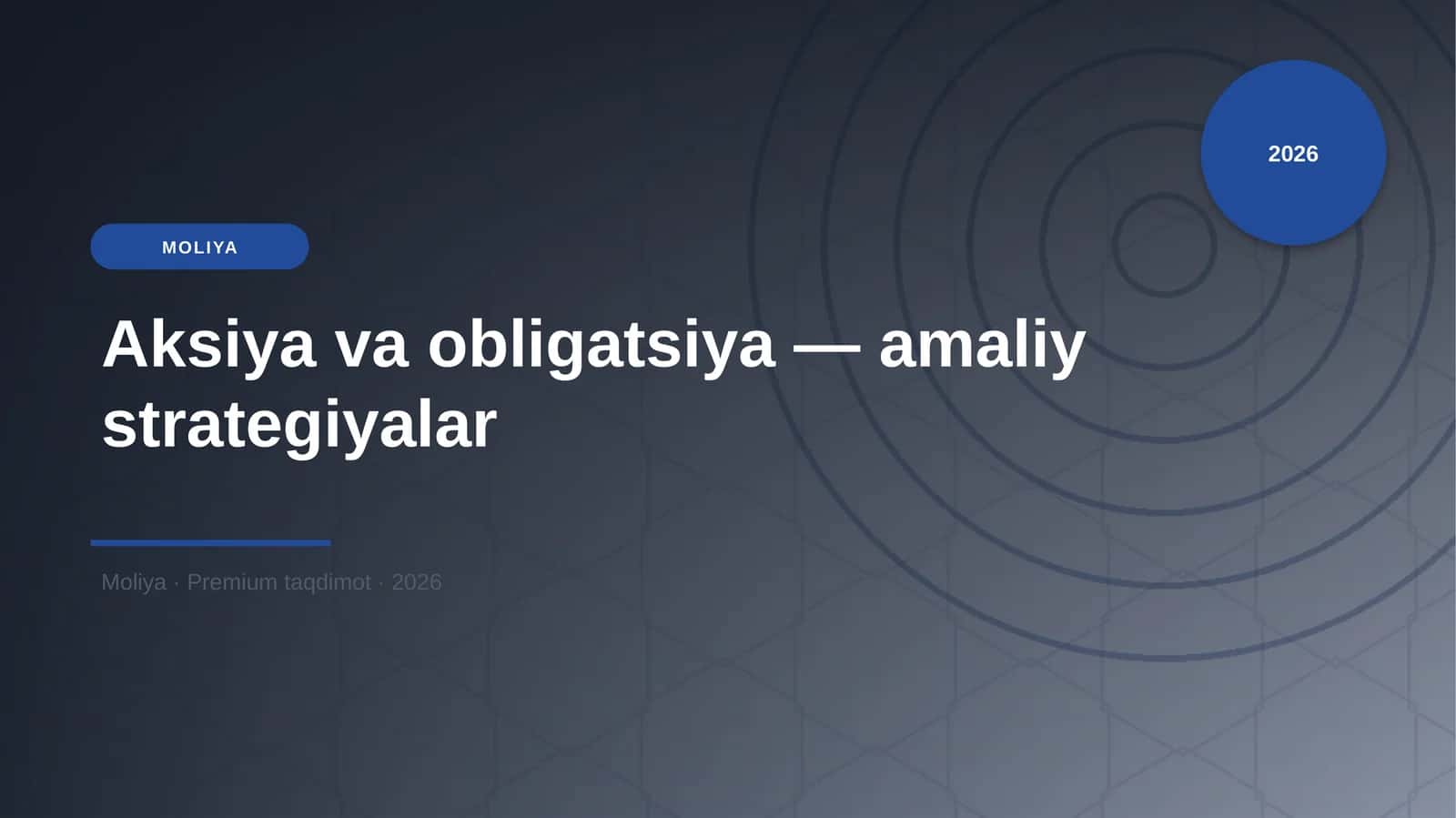 2026

MOLIYA

Aksiya va obligatsiya — amaliy strategiyalar

Moliya · Premium taqdimot · 2026